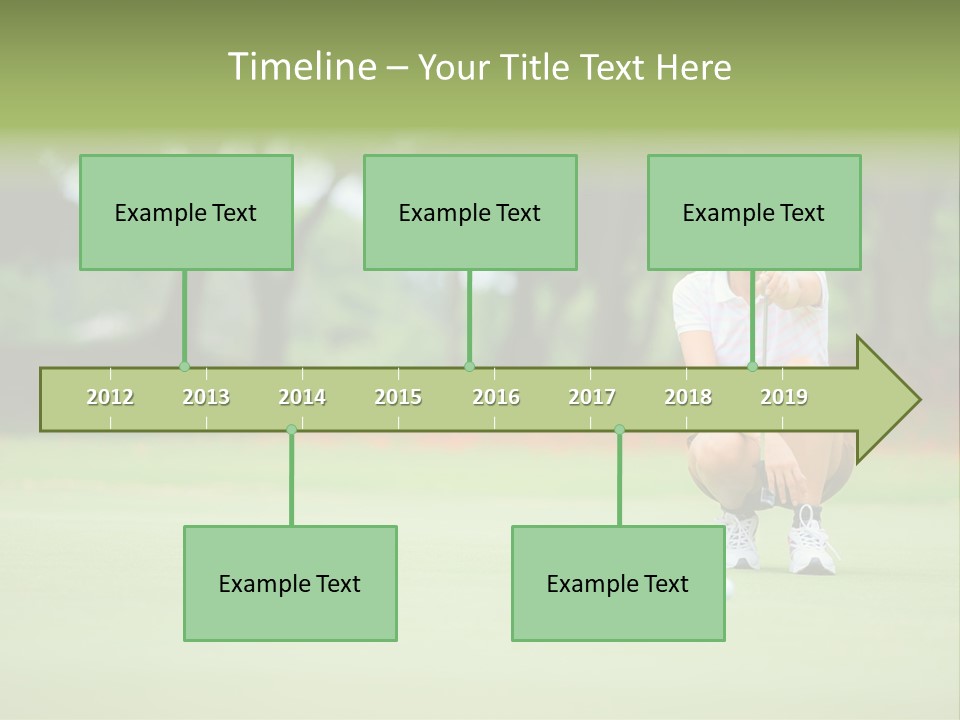 Timeline – Your Title Text Here

Example Text

Example Text

Example Text

2012 2013 2014 2015 2016 2017 2018 2019

Example Text

Example Text